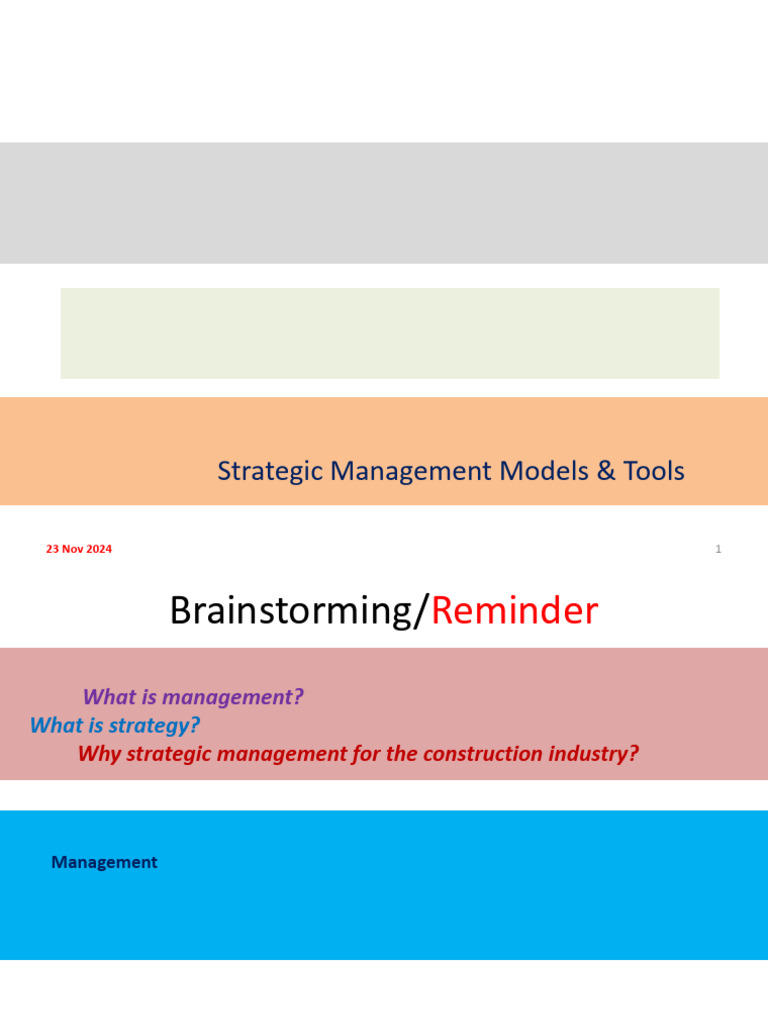 Strategic Management Models & Tools

23 Nov 2024

1

Brainstorming/Reminder

What is management?

What is strategy?

Why strategic management for the construction industry?

Management